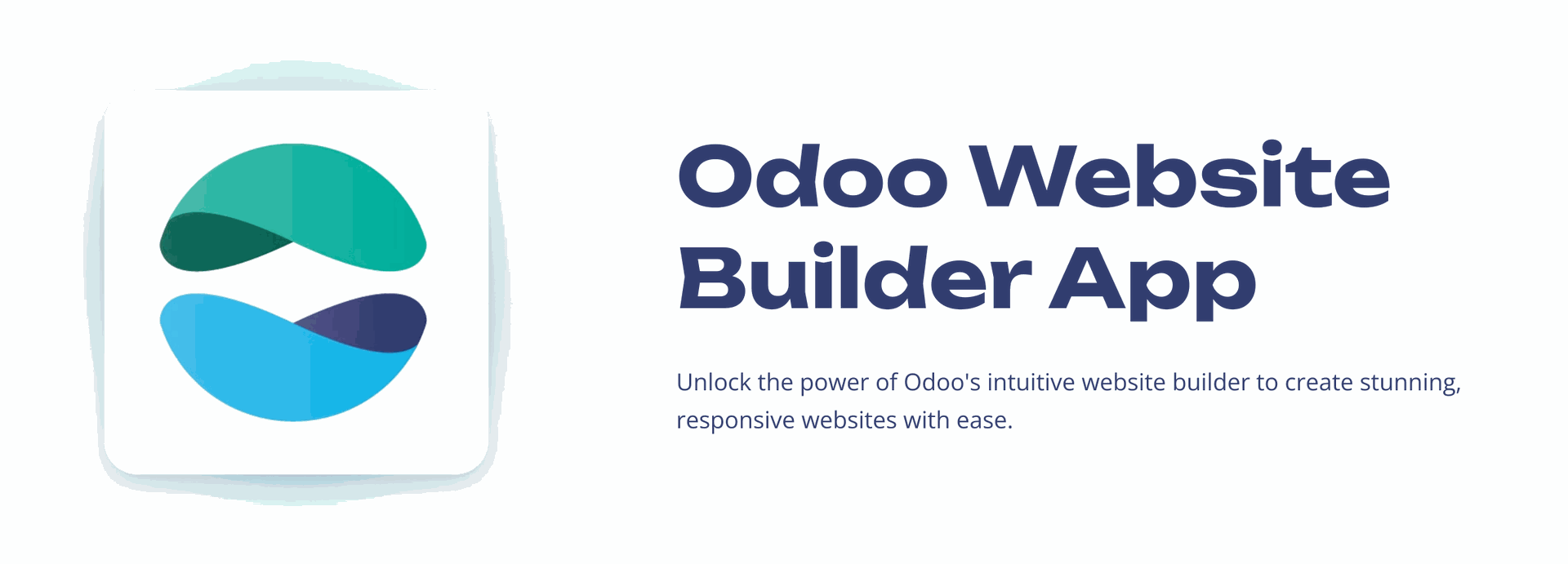 Odoo Website Builder App

Unlock the power of Odoo's intuitive website builder to create stunning, responsive websites with ease.